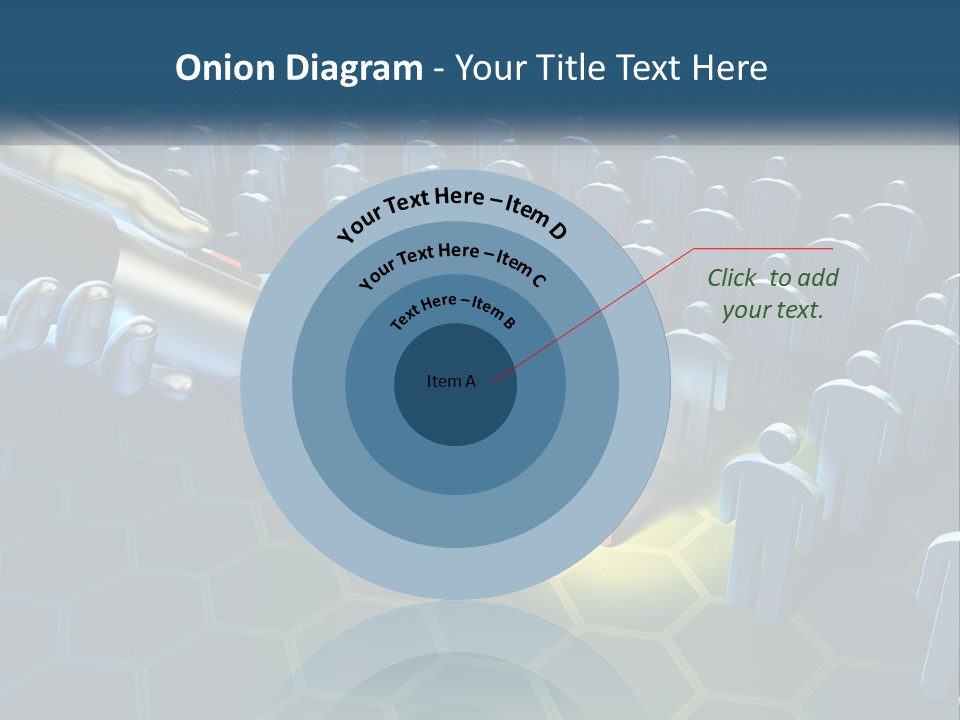 Onion Diagram - Your Title Text Here

Your Text Here – Item D

Your Text Here – Item C

Text Here – Item B

Item A

Click to add your text.